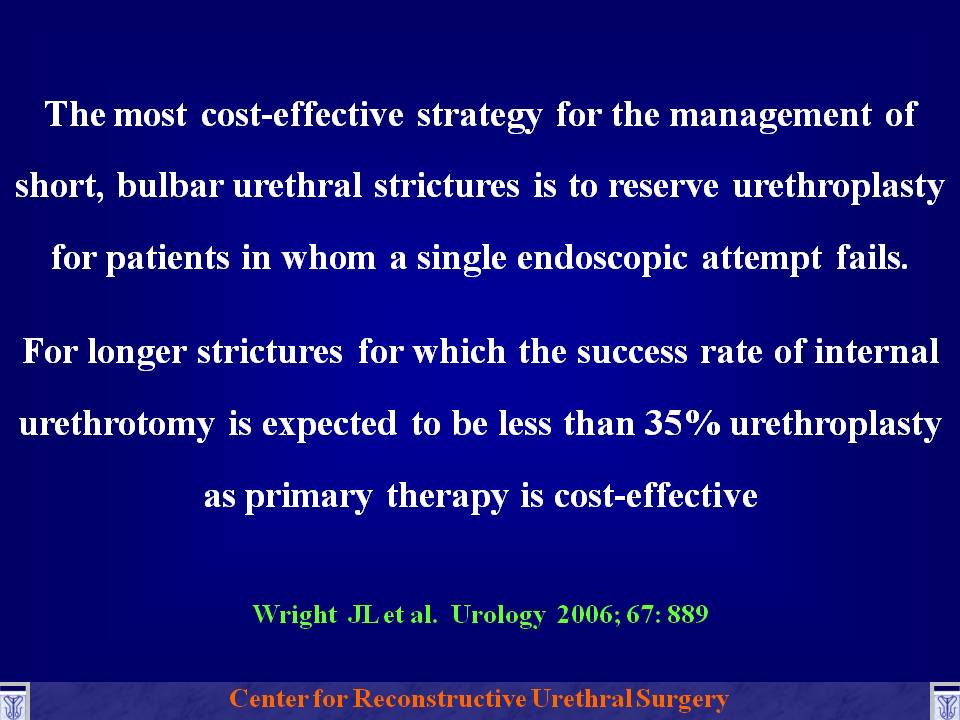 The most cost-effective strategy for the management of short, bulbar urethral strictures is to reserve urethroplasty for patients in whom a single endoscopic attempt fails.

For longer strictures for which the success rate of internal urethrotomy is expected to be less than 35% urethroplasty as primary therapy is cost-effective

Wright JL et al. Urology 2006; 67: 889

Center for Reconstructive Urethral Surgery